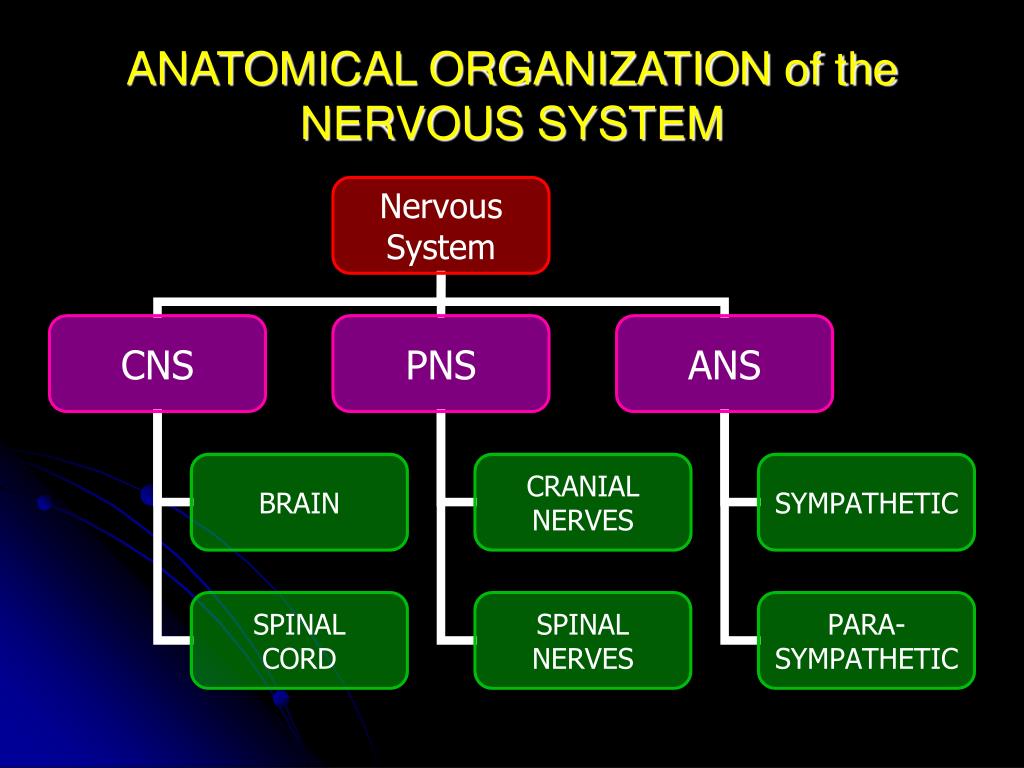 ANATOMICAL ORGANIZATION of the NERVOUS SYSTEM

Nervous System

CNS

BRAIN

SPINAL CORD

PNS

CRANIAL NERVES

SPINAL NERVES

ANS

SYMPATHETIC

PARA-SYMPATHETIC